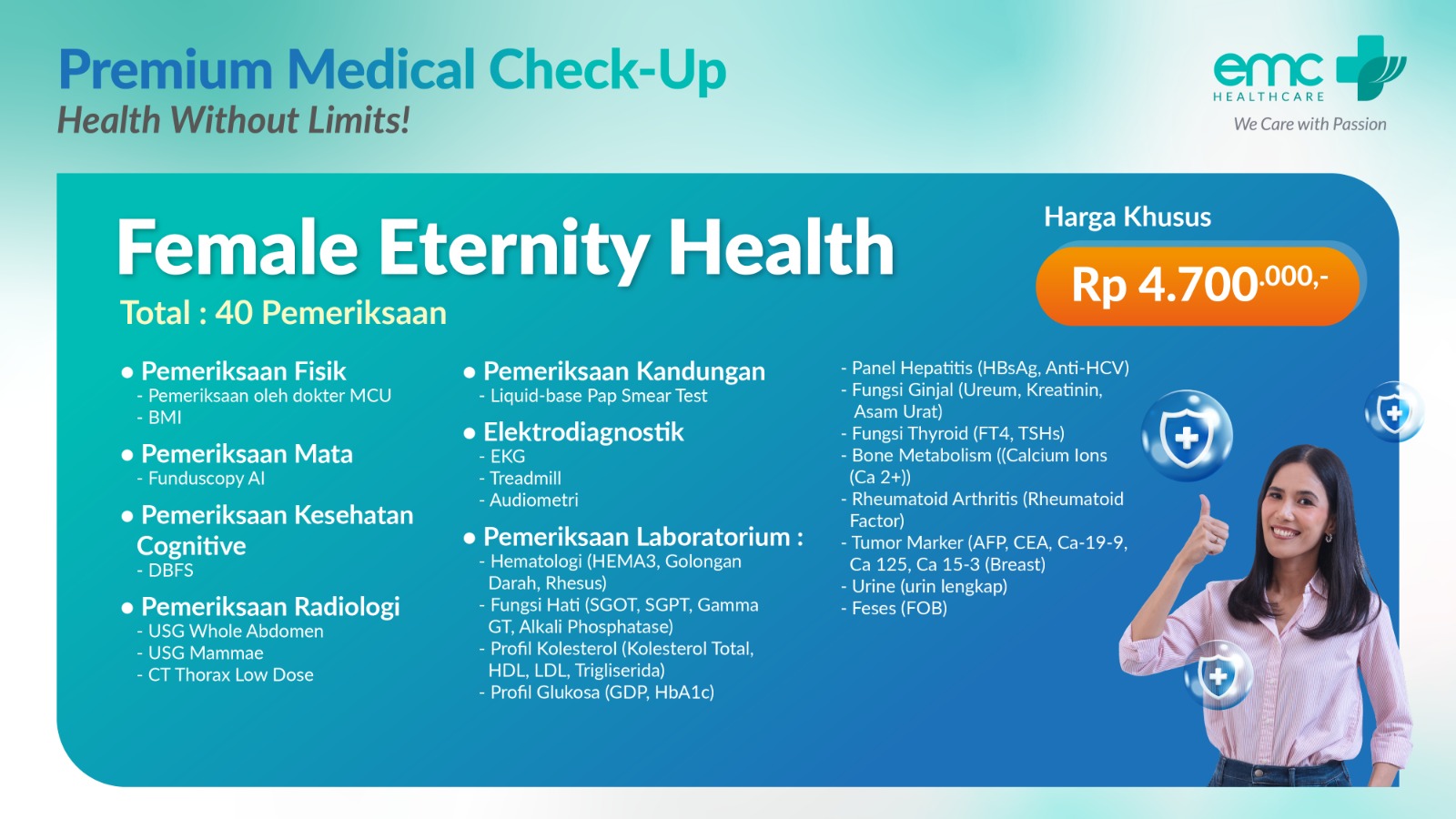 Premium Medical Check-Up
Health Without Limits!

emc
HEALTHCARE
We Care with Passion

Female Eternity Health
Total : 40 Pemeriksaan

Harga Khusus
Rp 4.700.000,-

• Pemeriksaan Fisik
- Pemeriksaan oleh dokter MCU
- BMI

• Pemeriksaan Mata
- Funduscopy AI

• Pemeriksaan Kesehatan Cognitive
- DBFS

• Pemeriksaan Radiologi
- USG Whole Abdomen
- USG Mammae
- CT Thorax Low Dose

• Pemeriksaan Kandungan
- Liquid-base Pap Smear Test

• Elektrodiagnostik
- EKG
- Treadmill
- Audiometri

• Pemeriksaan Laboratorium :
- Hematologi (HEMA3, Golongan Darah, Rhesus)
- Fungsi Hati (SGOT, SGPT, Gamma GT, Alkali Phosphatase)
- Profil Kolesterol (Kolesterol Total, HDL, LDL, Trigliserida)
- Profil Glukosa (GDP, HbA1c)

- Panel Hepatitis (HBsAg, Anti-HCV)
- Fungsi Ginjal (Ureum, Kreatinin, Asam Urat)
- Fungsi Thyroid (FT4, TSHs)
- Bone Metabolism ((Calcium Ions (Ca 2+))
- Rheumatoid Arthritis (Rheumatoid Factor)
- Tumor Marker (AFP, CEA, Ca-19-9, Ca 125, Ca 15-3 (Breast)
- Urine (urin lengkap)
- Feses (FOB)